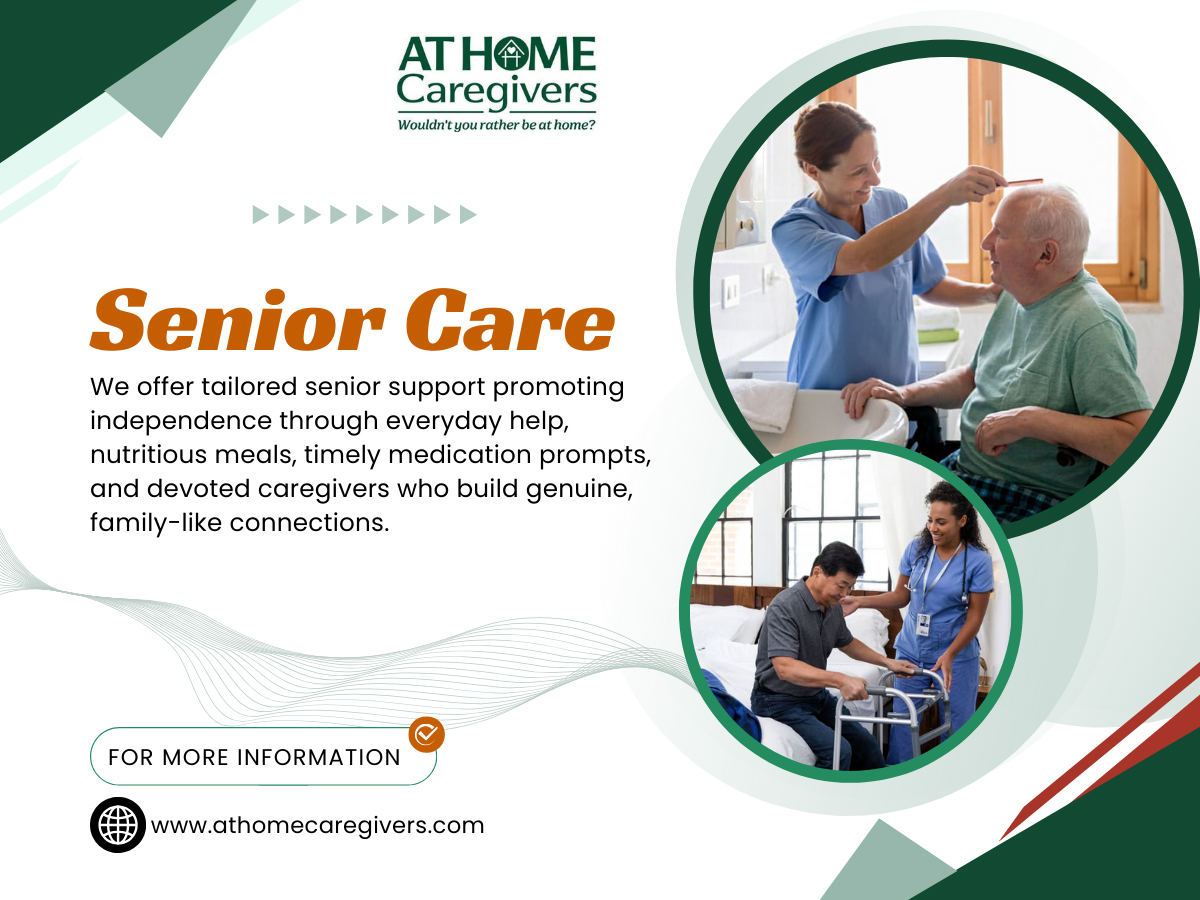 AT HOME Caregivers
Wouldn't you rather be at home?

Senior Care

We offer tailored senior support promoting independence through everyday help, nutritious meals, timely medication prompts, and devoted caregivers who build genuine, family-like connections.

FOR MORE INFORMATION

www.athomecaregivers.com